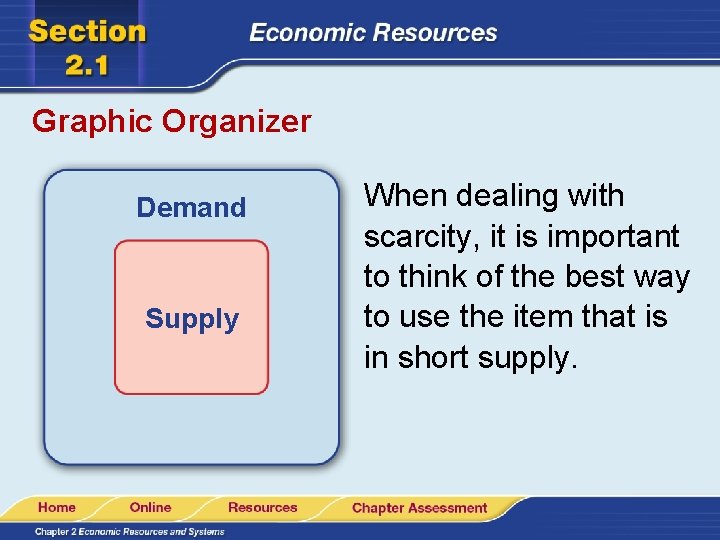 Section 2.1

Economic Resources

Graphic Organizer

Demand

Supply

When dealing with scarcity, it is important to think of the best way to use the item that is in short supply.

Home Online Resources Chapter Assessment

Chapter 2 Economic Resources and Systems